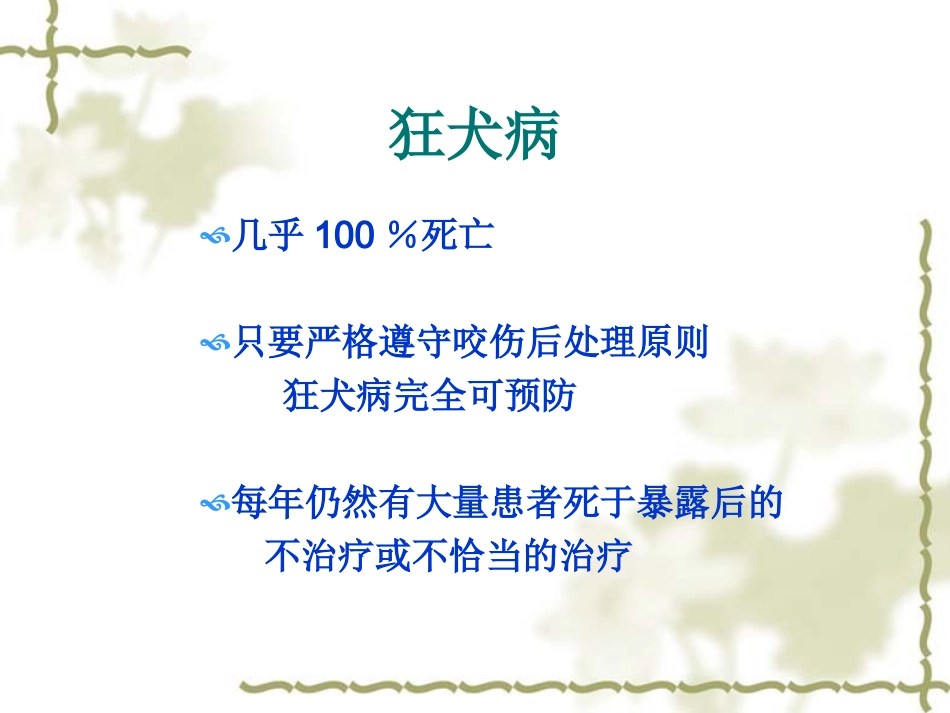 狂犬病

几乎 100 %死亡

只要严格遵守咬伤后处理原则
狂犬病完全可预防

每年仍然有大量患者死于暴露后的
不治疗或不恰当的治疗